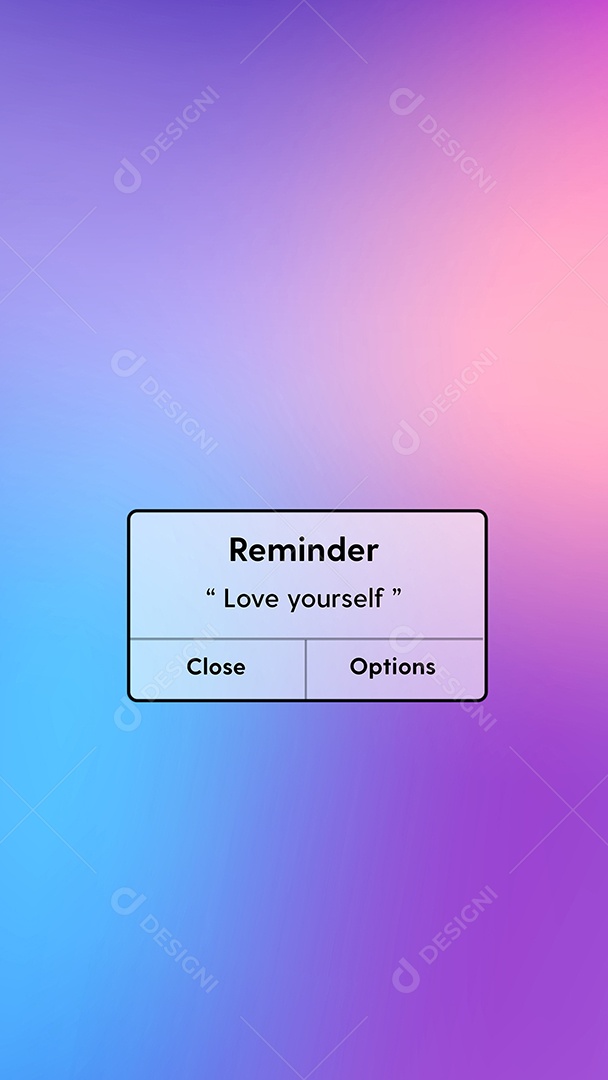 DESIGNI
DESIGNI
DESIGNI
DESIGNI

Reminder
“ Love yourself ”
Close
Options

DESIGNI
DESIGNI
DESIGNI
DESIGNI